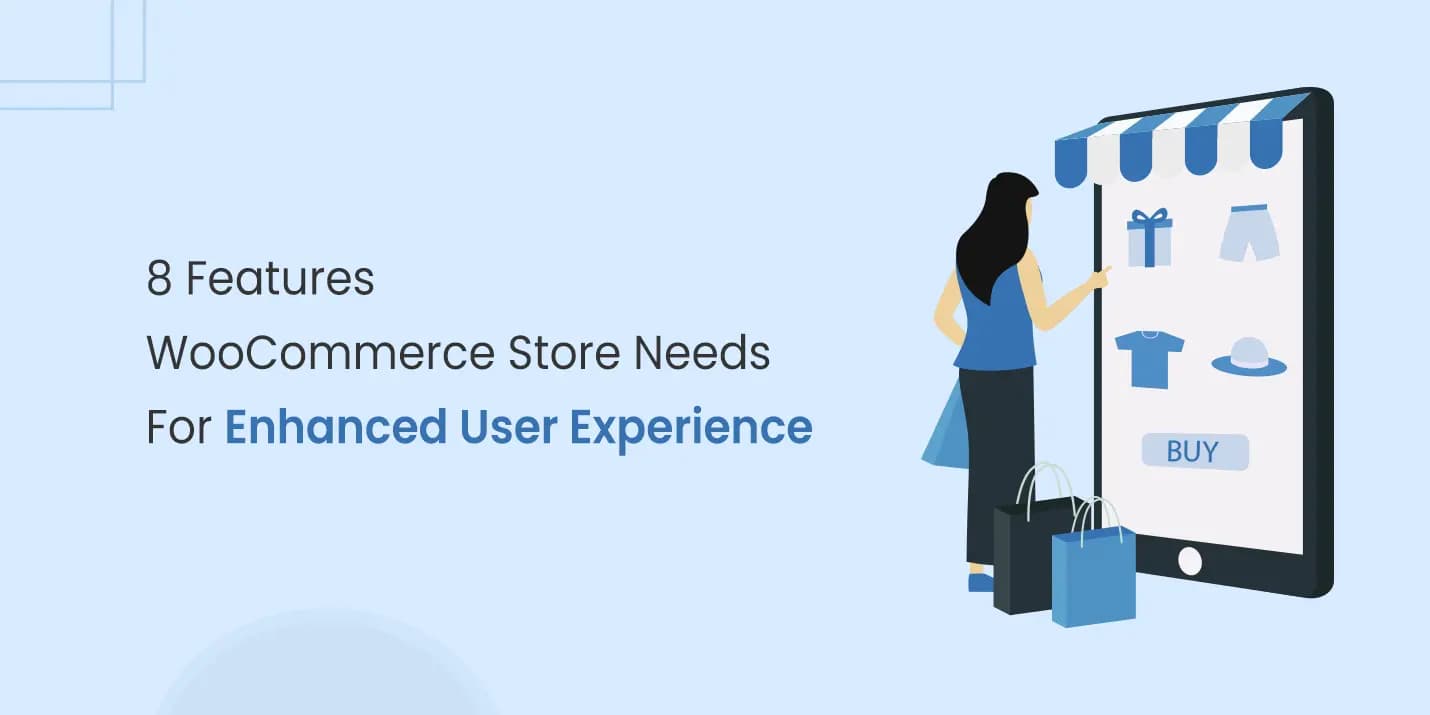 8 Features
WooCommerce Store Needs
For Enhanced User Experience

BUY